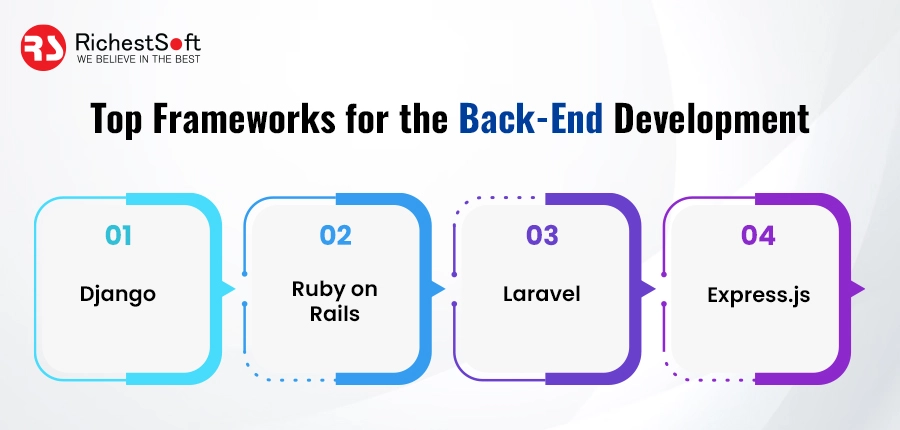 RS RichestSoft
WE BELIEVE IN THE BEST

Top Frameworks for the Back-End Development

01
Django

02
Ruby on Rails

03
Laravel

04
Express.js